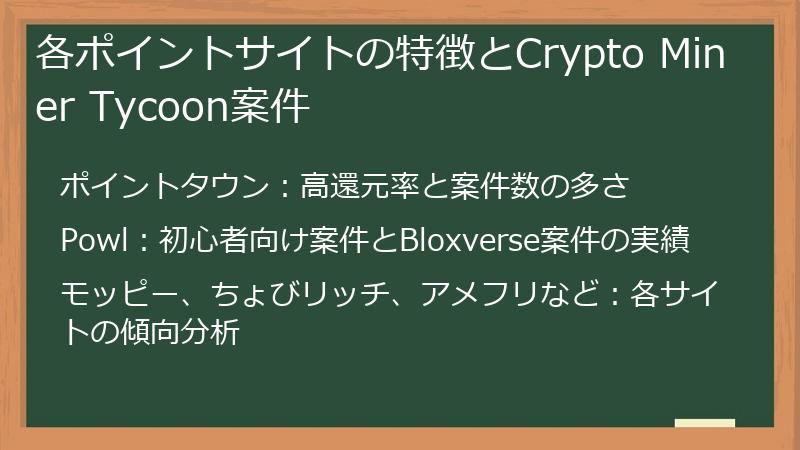 各ポイントサイトの特徴とCrypto Miner Tycoon案件

ポイントタウン：高還元率と案件数の多さ

Powl：初心者向け案件とBloxverse案件の実績

モッピー、ちょびリッチ、アメフリなど：各サイトの傾向分析